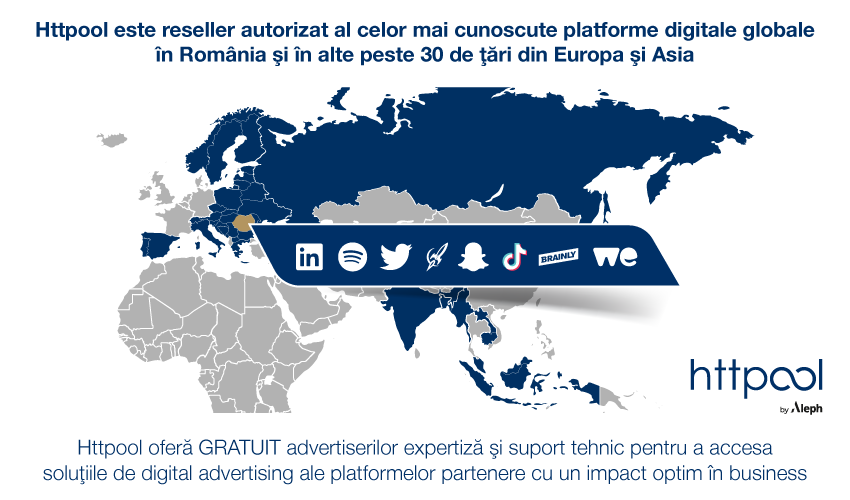 Httpool este reseller autorizat al celor mai cunoscute platforme digitale globale în România şi în alte peste 30 de ţări din Europa şi Asia

in

BRAINLY

we

httpool

by Aleph

Httpool oferă GRATUIT advertiserilor expertiză şi suport tehnic pentru a accesa soluţiile de digital advertising ale platformelor partenere cu un impact optim în business